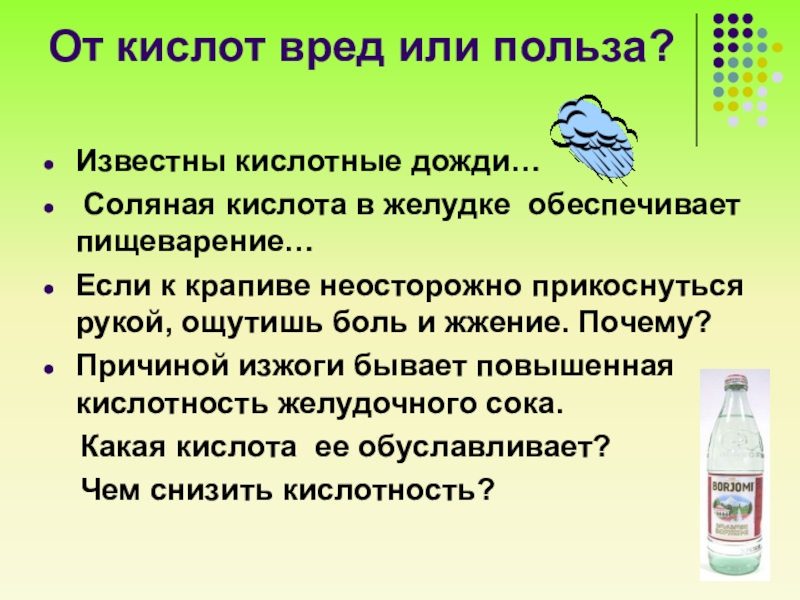 От кислот вред или польза?

- Известны кислотные дожди…
- Соляная кислота в желудке обеспечивает пищеварение…
- Если к крапиве неосторожно прикоснуться рукой, ощутишь боль и жжение. Почему?
- Причиной изжоги бывает повышенная кислотность желудочного сока.

Какая кислота ее обуславливает?

Чем снизить кислотность?

BORJOMI